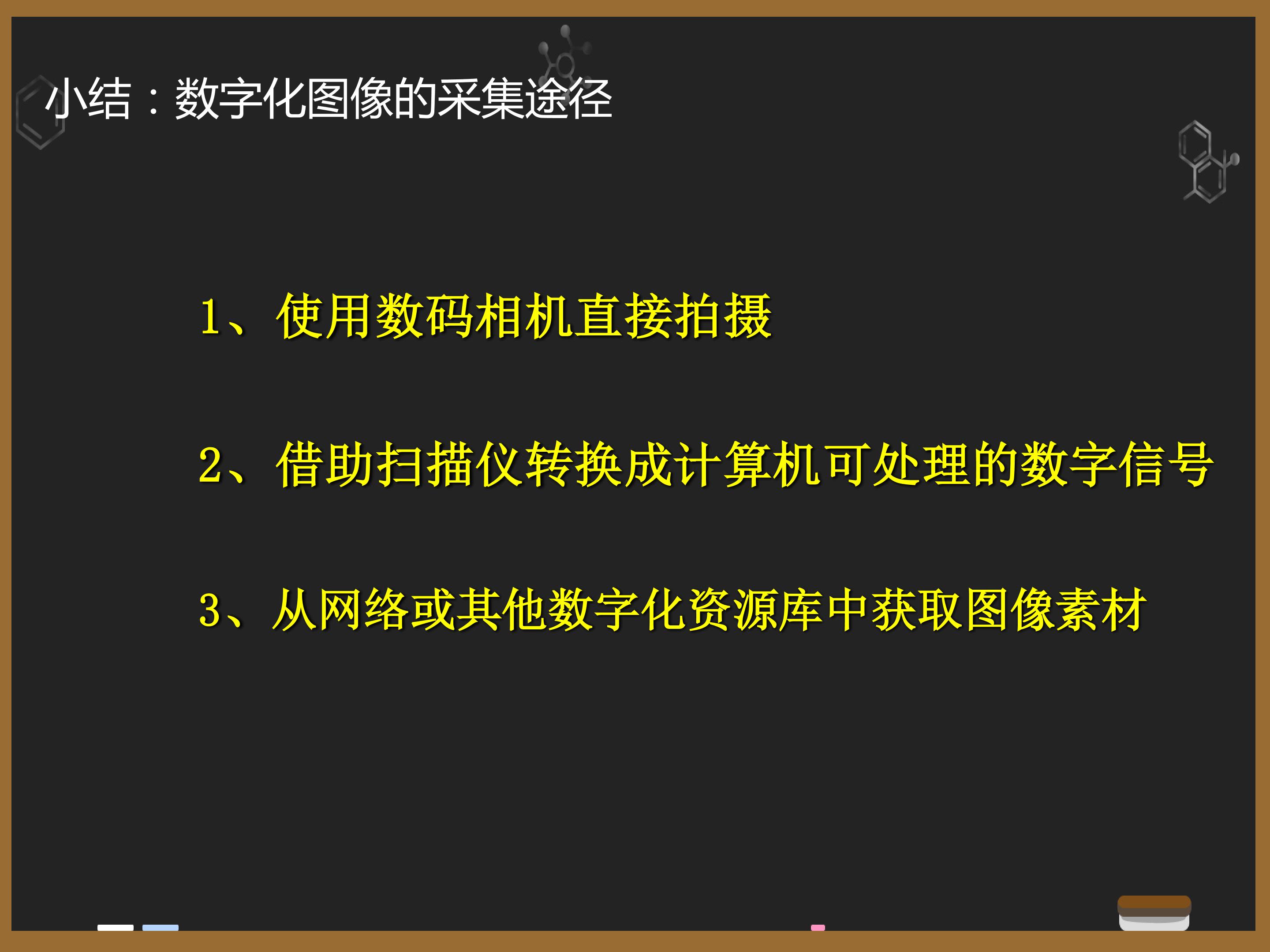 小结：数字化图像的采集途径

1、使用数码相机直接拍摄

2、借助扫描仪转换成计算机可处理的数字信号

3、从网络或其他数字化资源库中获取图像素材